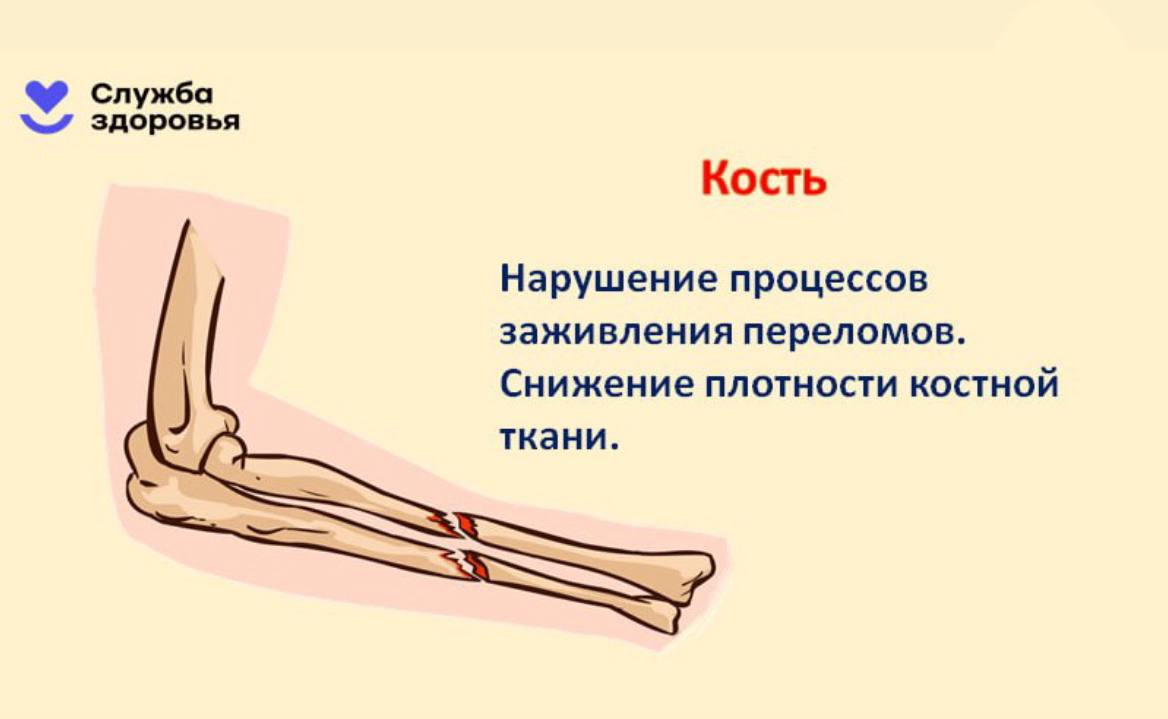 Служба здоровья

Кость

Нарушение процессов заживления переломов. Снижение плотности костной ткани.